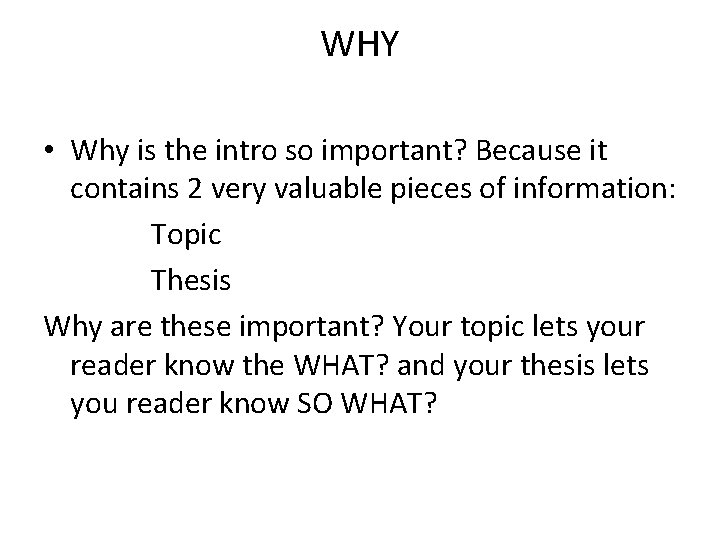 WHY

• Why is the intro so important? Because it contains 2 very valuable pieces of information:

Topic

Thesis

Why are these important? Your topic lets your reader know the WHAT? and your thesis lets you reader know SO WHAT?